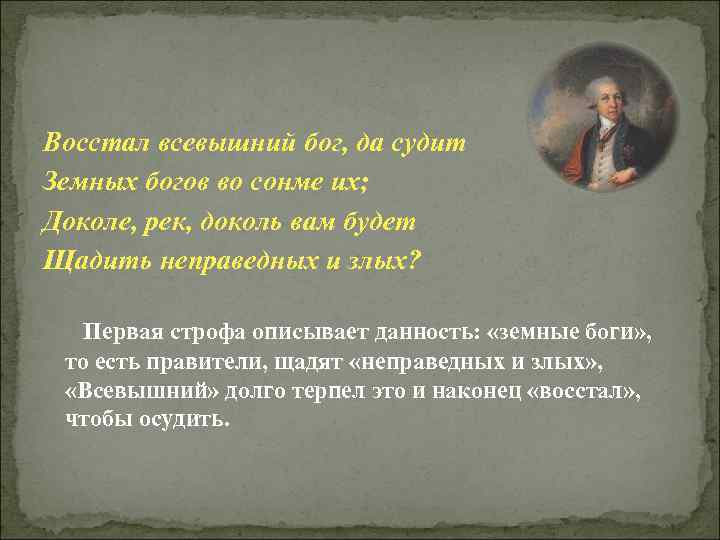 Восстал всевышний бог, да судит
Земных богов во сонме их;
Доколе, рек, доколь вам будет
Щадить неправедных и злых?

Первая строфа описывает данность: «земные боги», то есть правители, щадят «неправедных и злых», «Всевышний» долго терпел это и наконец «восстал», чтобы осудить.